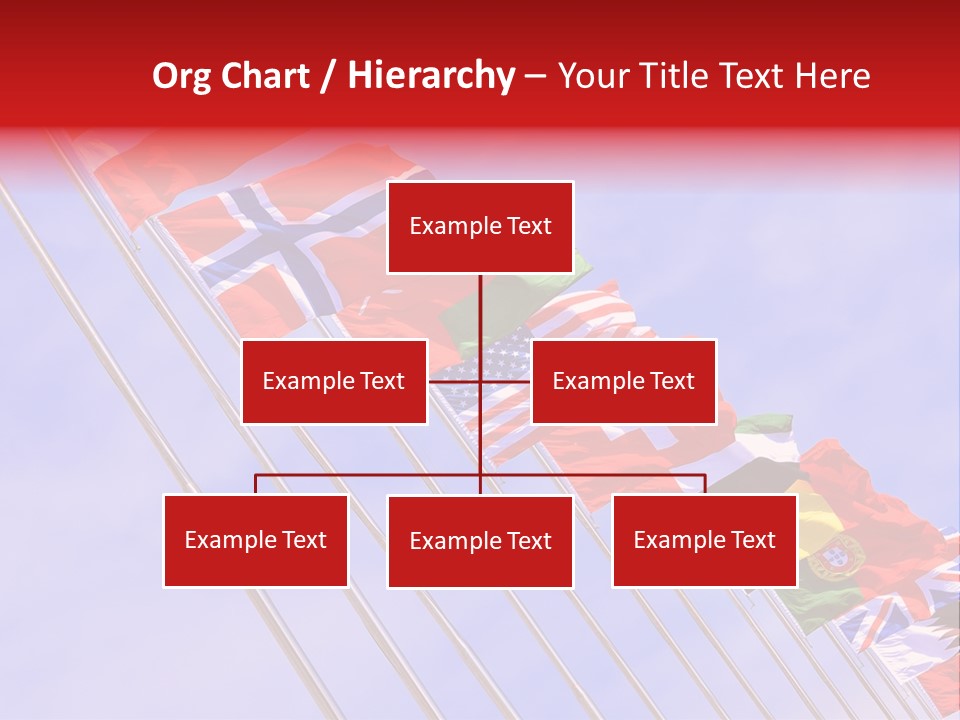 Org Chart / Hierarchy – Your Title Text Here

Example Text

Example Text

Example Text

Example Text

Example Text

Example Text